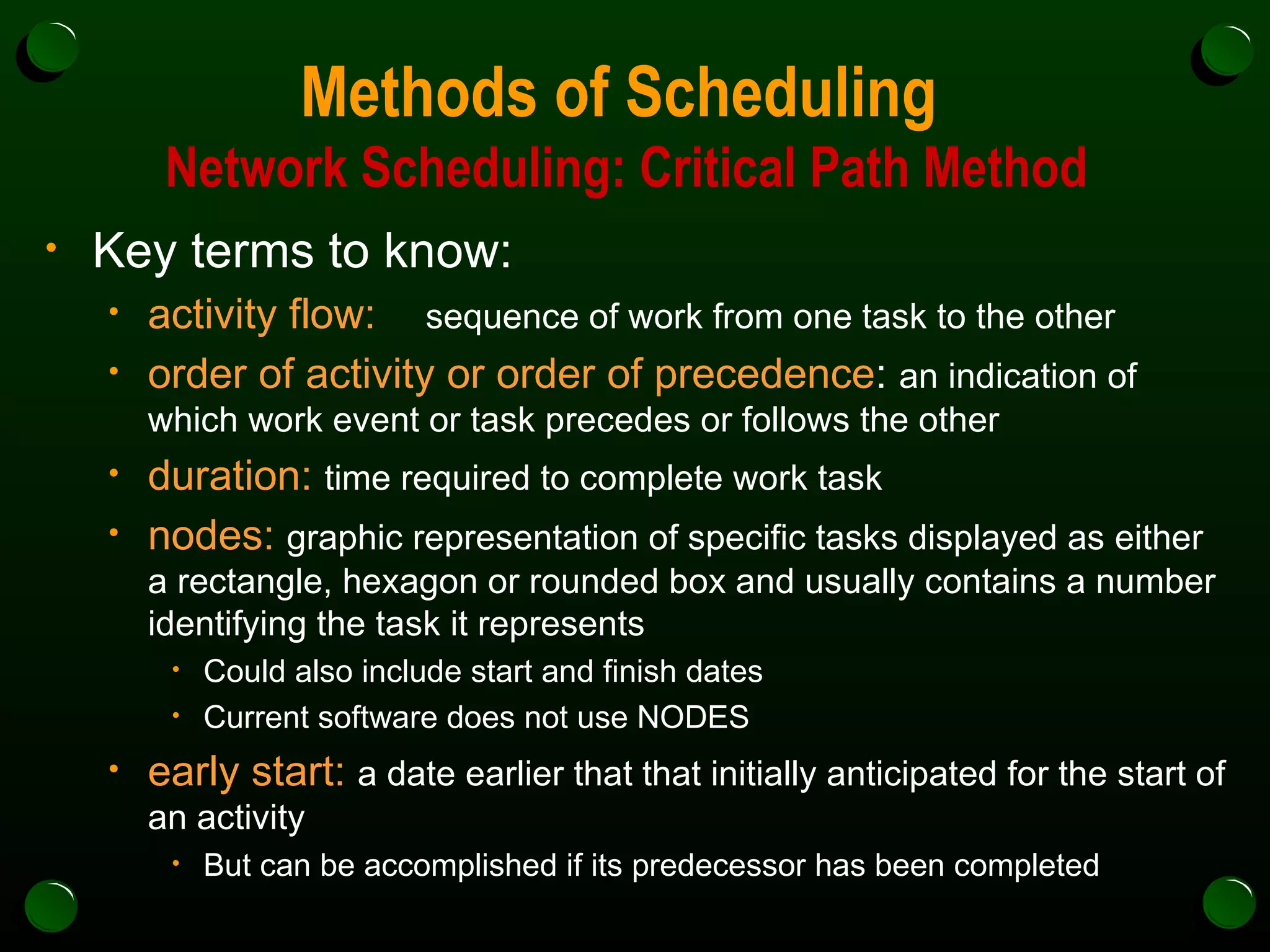 Methods of Scheduling
Network Scheduling: Critical Path Method

• Key terms to know:
• activity flow: sequence of work from one task to the other
• order of activity or order of precedence: an indication of which work event or task precedes or follows the other
• duration: time required to complete work task
• nodes: graphic representation of specific tasks displayed as either a rectangle, hexagon or rounded box and usually contains a number identifying the task it represents
• Could also include start and finish dates
• Current software does not use NODES
• early start: a date earlier that that initially anticipated for the start of an activity
• But can be accomplished if its predecessor has been completed